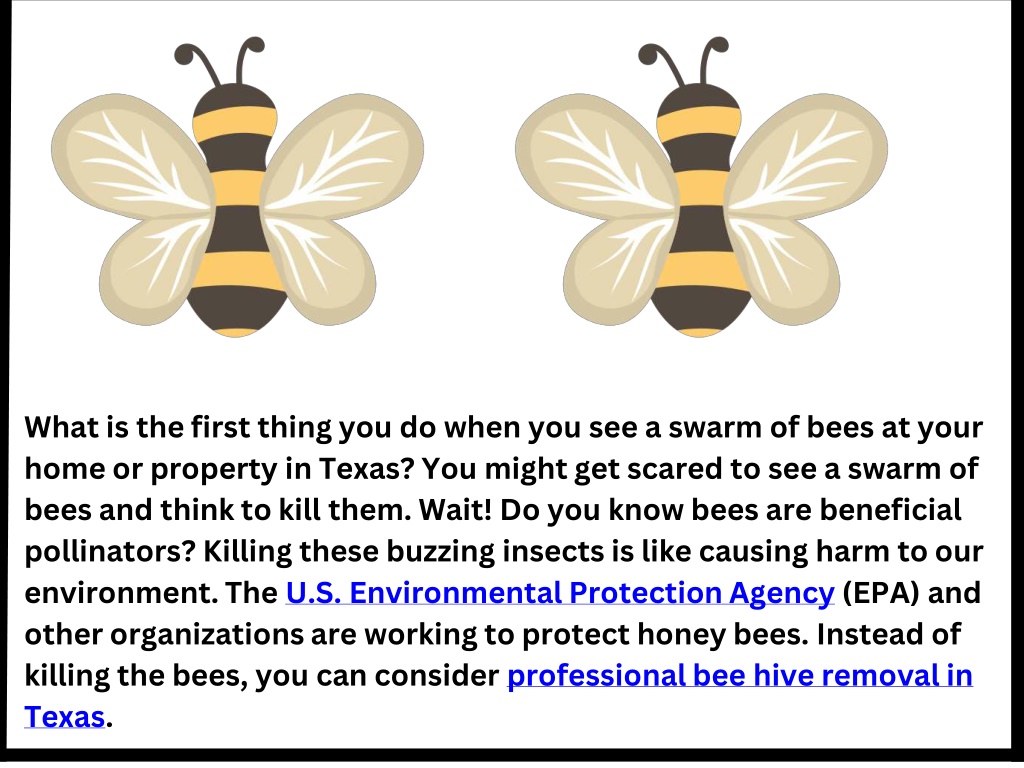 What is the first thing you do when you see a swarm of bees at your home or property in Texas? You might get scared to see a swarm of bees and think to kill them. Wait! Do you know bees are beneficial pollinators? Killing these buzzing insects is like causing harm to our environment. The U.S. Environmental Protection Agency (EPA) and other organizations are working to protect honey bees. Instead of killing the bees, you can consider professional bee hive removal in Texas.